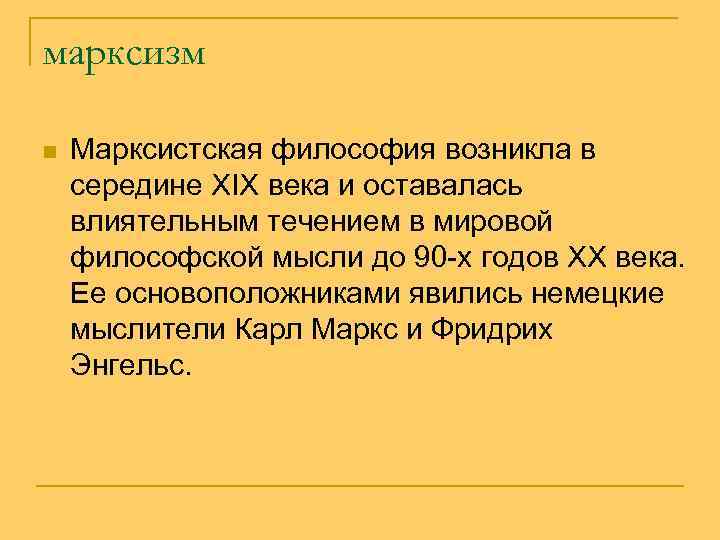 марксизм

Марксистская философия возникла в середине XIX века и оставалась влиятельным течением в мировой философской мысли до 90-х годов XX века. Ее основоположниками явились немецкие мыслители Карл Маркс и Фридрих Энгельс.